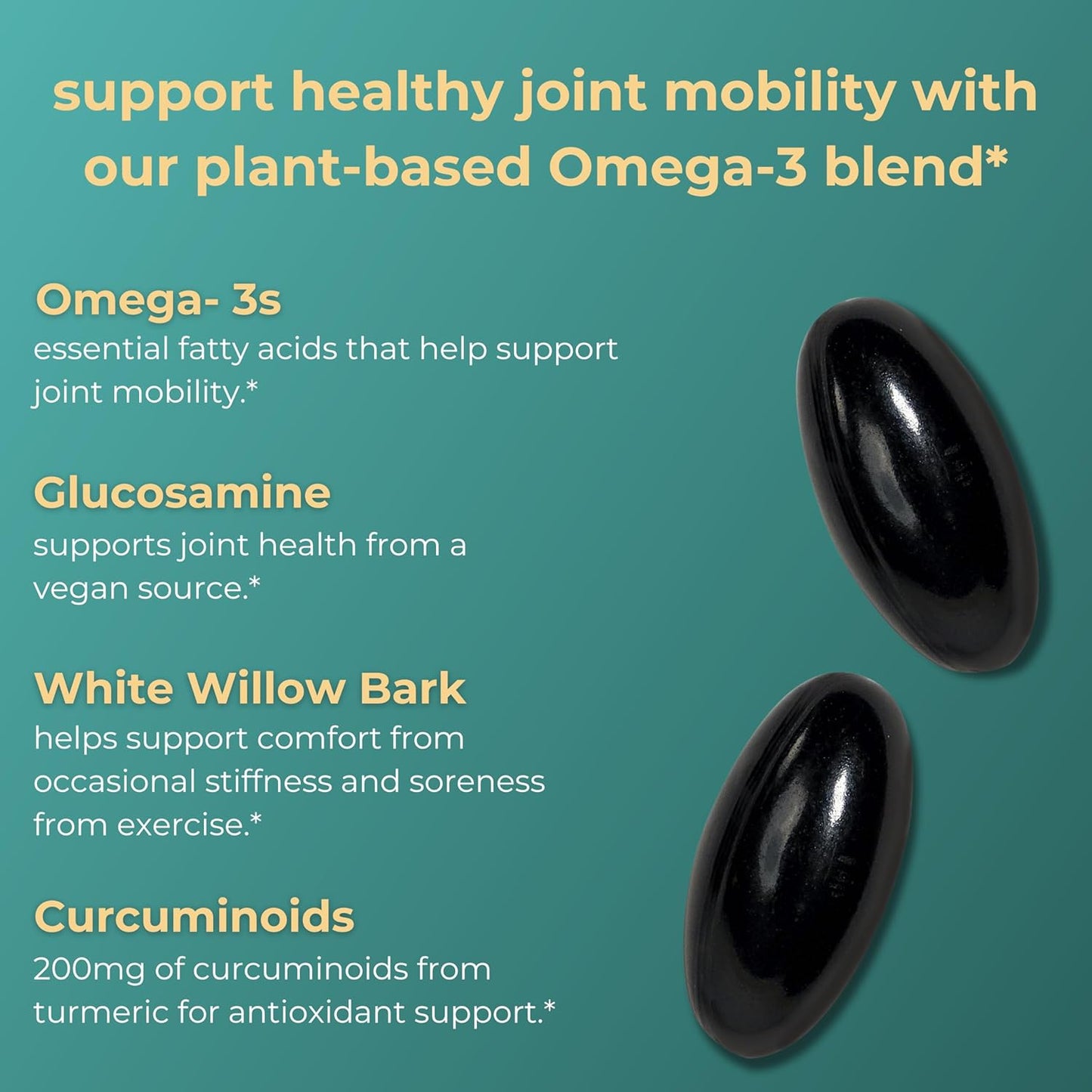 support healthy joint mobility with our plant-based Omega-3 blend*

Omega- 3s
essential fatty acids that help support joint mobility.*

Glucosamine
supports joint health from a vegan source.*

White Willow Bark
helps support comfort from occasional stiffness and soreness from exercise.*

Curcuminoids
200mg of curcuminoids from turmeric for antioxidant support.*